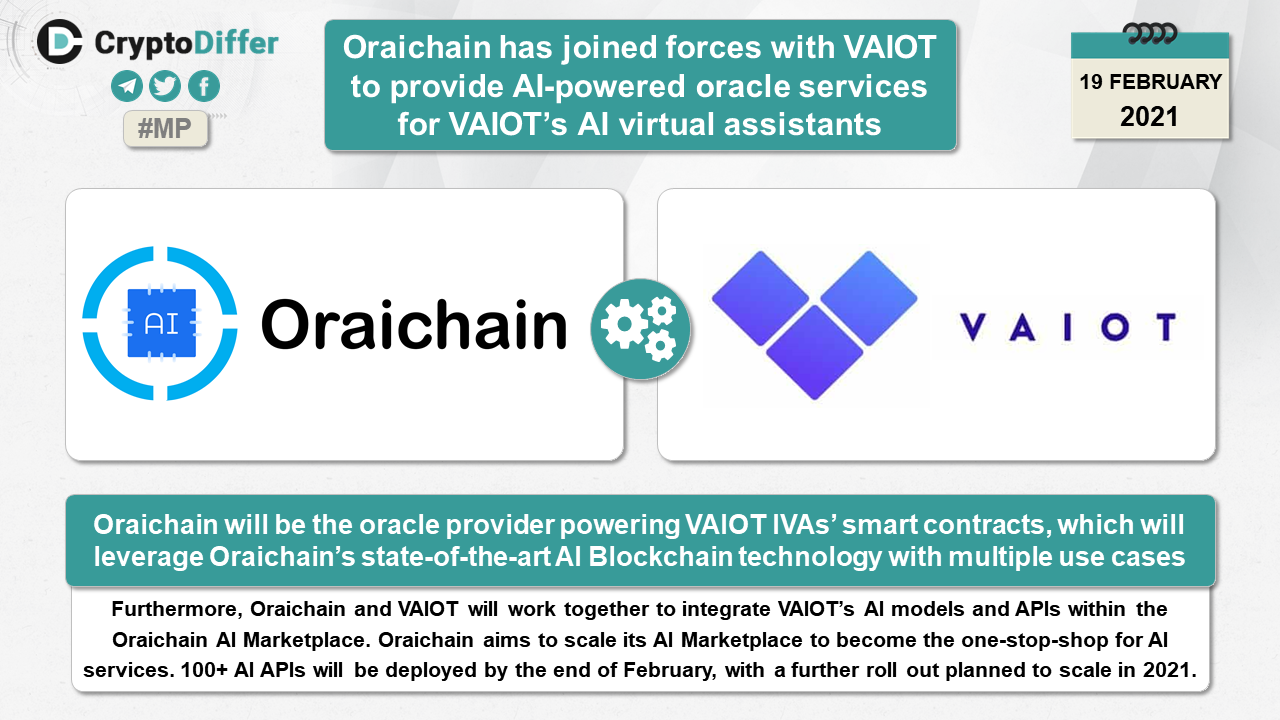 CryptoDiffer

#MP

Oraichain has joined forces with VAIOT to provide AI-powered oracle services for VAIOT's AI virtual assistants

19 FEBRUARY
2021

AI

Oraichain

VAIOT

Oraichain will be the oracle provider powering VAIOT IVAs' smart contracts, which will leverage Oraichain's state-of-the-art AI Blockchain technology with multiple use cases

Furthermore, Oraichain and VAIOT will work together to integrate VAIOT's AI models and APIs within the Oraichain AI Marketplace. Oraichain aims to scale its AI Marketplace to become the one-stop-shop for AI services. 100+ AI APIs will be deployed by the end of February, with a further roll out planned to scale in 2021.